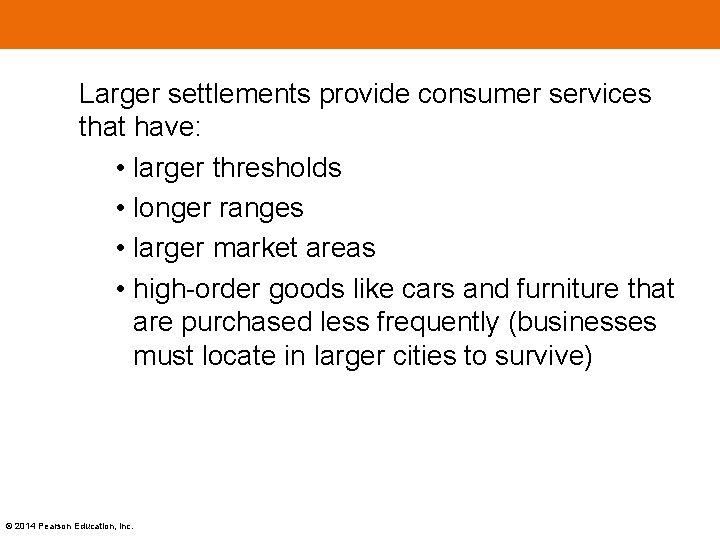 Larger settlements provide consumer services that have:

• larger thresholds
• longer ranges
• larger market areas
• high-order goods like cars and furniture that are purchased less frequently (businesses must locate in larger cities to survive)

© 2014 Pearson Education, Inc.